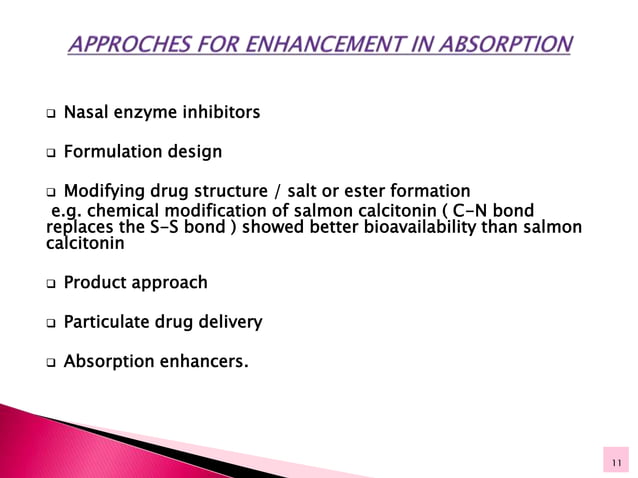 APPROCHES FOR ENHANCEMENT IN ABSORPTION

❑ Nasal enzyme inhibitors

❑ Formulation design

❑ Modifying drug structure / salt or ester formation
e.g. chemical modification of salmon calcitonin ( C-N bond replaces the S-S bond ) showed better bioavailability than salmon calcitonin

❑ Product approach

❑ Particulate drug delivery

❑ Absorption enhancers.

11